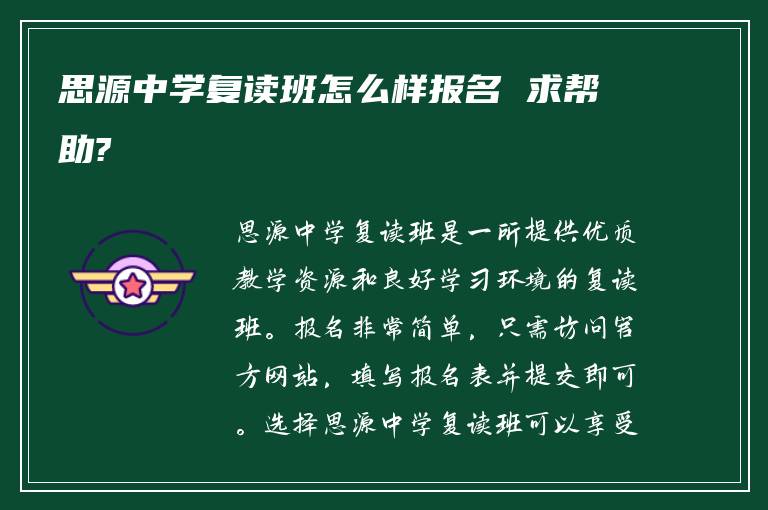 思源中学复读班怎么样报名 求帮助?

思源中学复读班是一所提供优质教学资源和良好学习环境的复读班。报名非常简单，只需访问官方网站，填写报名表并提交即可。选择思源中学复读班可以享受